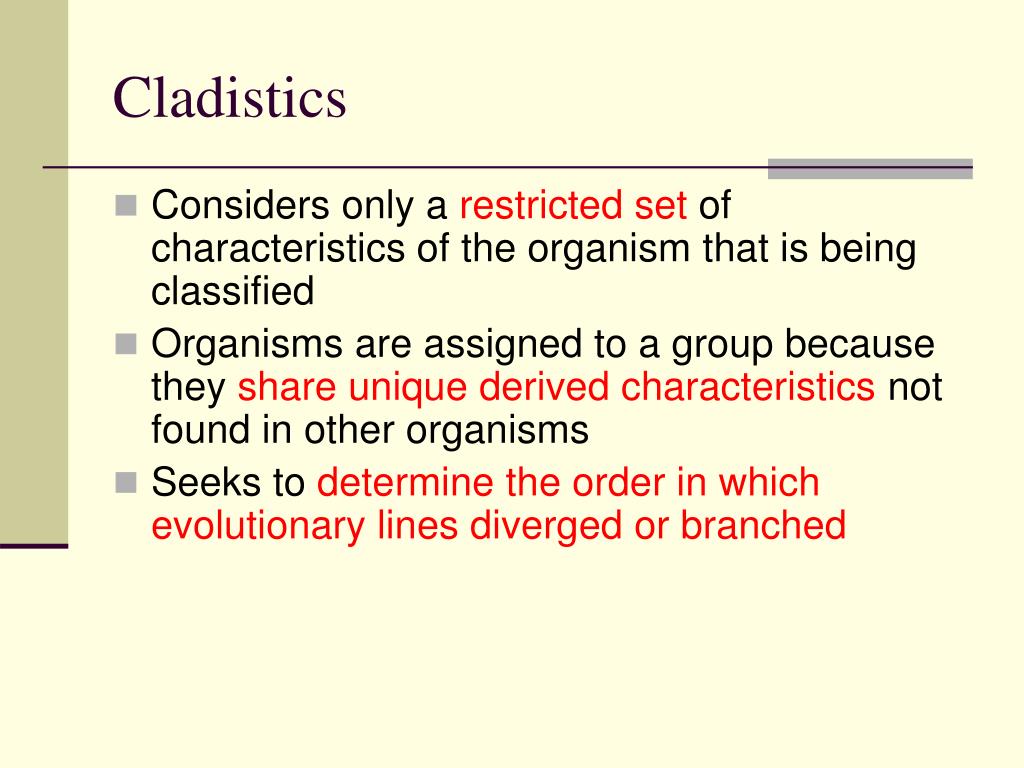 Cladistics

Considers only a restricted set of characteristics of the organism that is being classified

Organisms are assigned to a group because they share unique derived characteristics not found in other organisms

Seeks to determine the order in which evolutionary lines diverged or branched